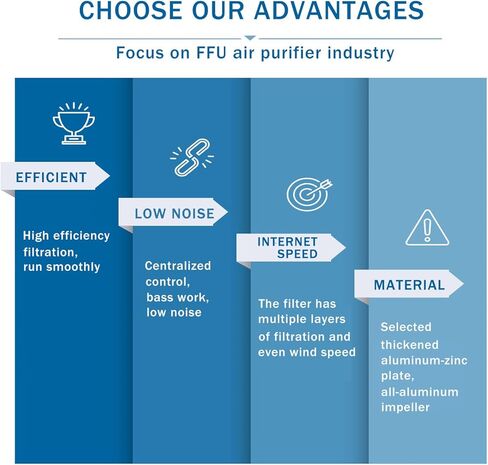 CHOOSE OUR ADVANTAGES

Focus on FFU air purifier industry

EFFICIENT

High efficiency filtration, run smoothly

LOW NOISE

Centralized control, bass work, low noise

INTERNET SPEED

The filter has multiple layers of filtration and even wind speed

MATERIAL

Selected thickened aluminum-zinc plate, all-aluminum impeller